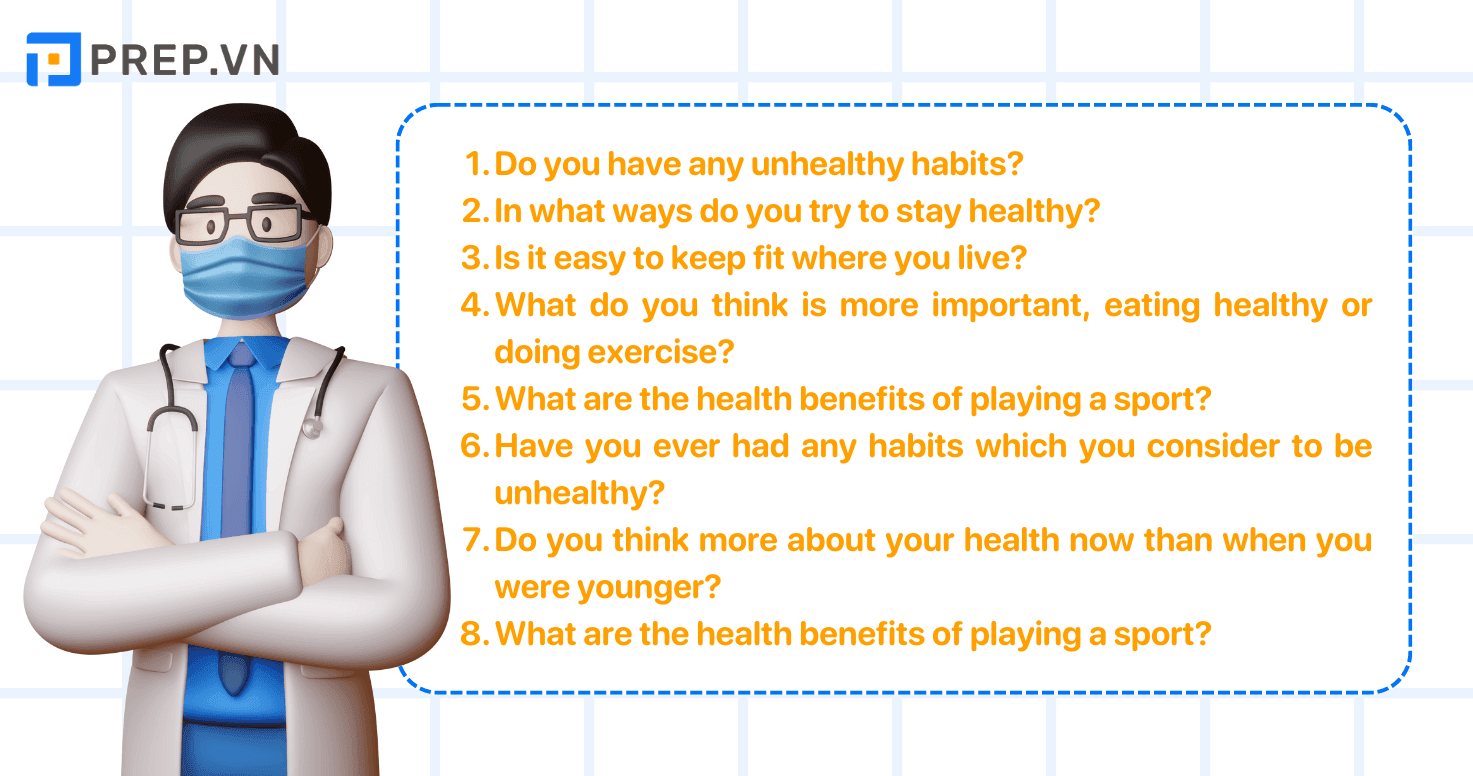 PREP.VN

1. Do you have any unhealthy habits?
2. In what ways do you try to stay healthy?
3. Is it easy to keep fit where you live?
4. What do you think is more important, eating healthy or doing exercise?
5. What are the health benefits of playing a sport?
6. Have you ever had any habits which you consider to be unhealthy?
7. Do you think more about your health now than when you were younger?
8. What are the health benefits of playing a sport?